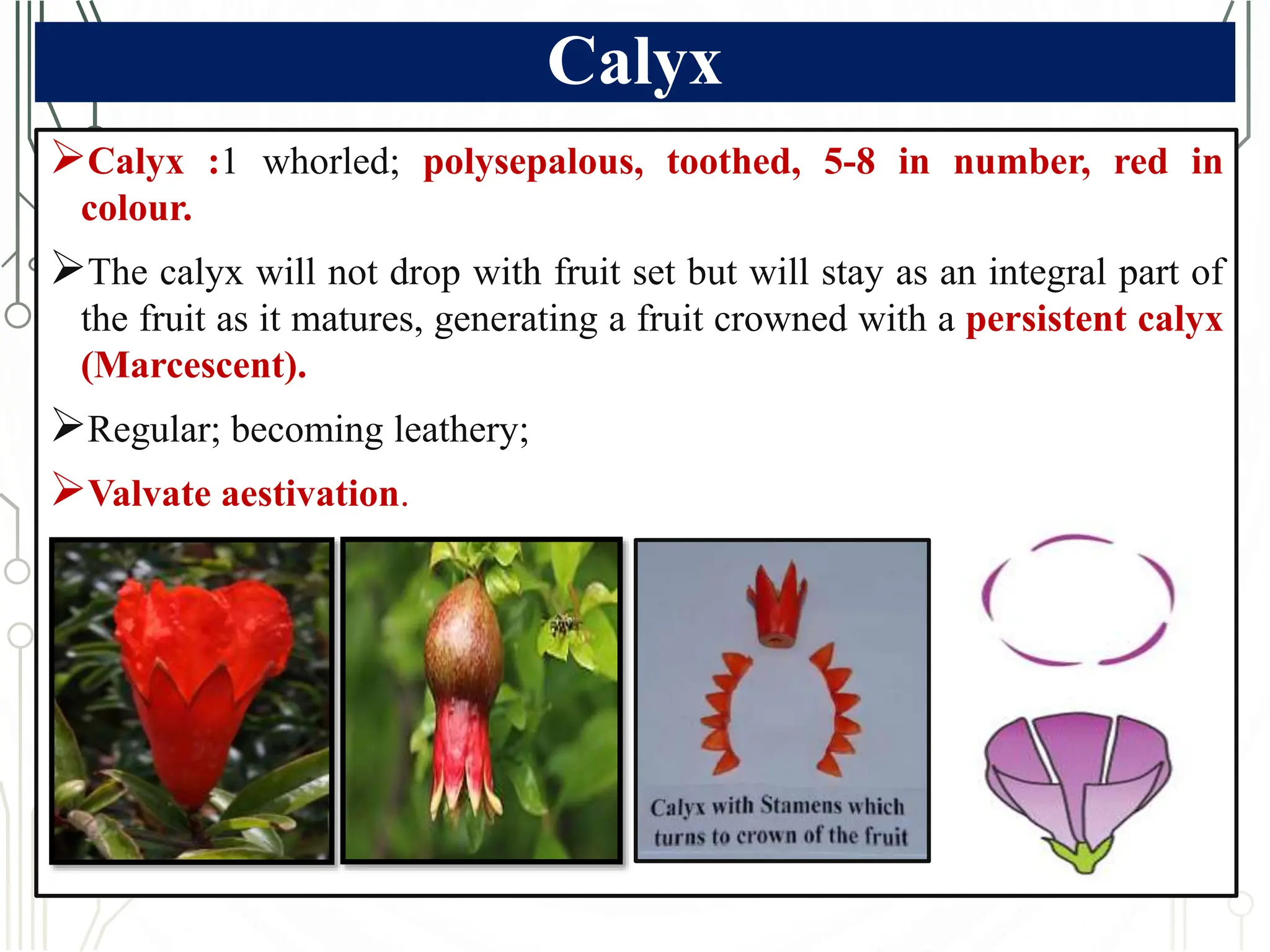 Calyx

➢Calyx :1 whorled; polysepalous, toothed, 5-8 in number, red in colour.

➢The calyx will not drop with fruit set but will stay as an integral part of the fruit as it matures, generating a fruit crowned with a persistent calyx (Marcescent).

➢Regular; becoming leathery;

➢Valvate aestivation.

Calyx with Stamens which turns to crown of the fruit